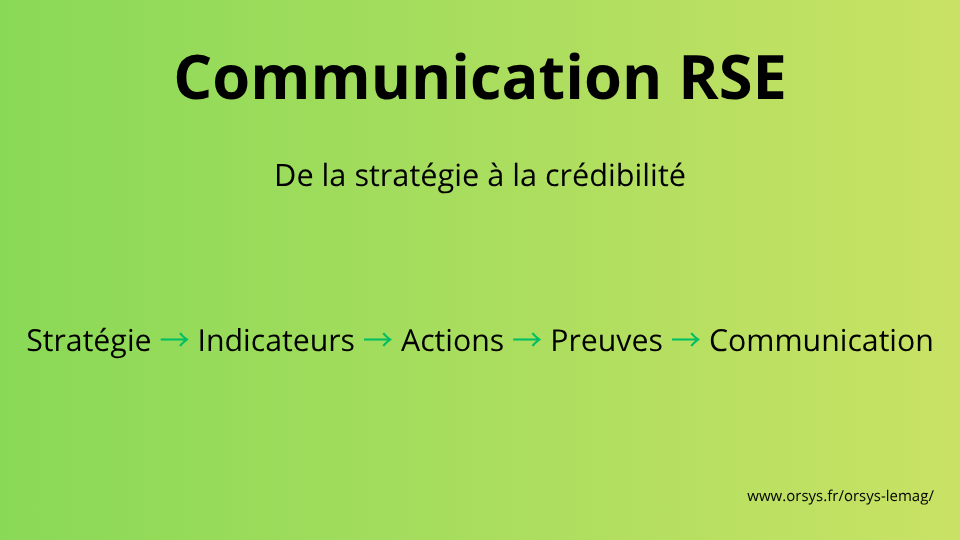 Communication RSE

De la stratégie à la crédibilité

Stratégie → Indicateurs → Actions → Preuves → Communication

www.orsys.fr/orsys-lemag/